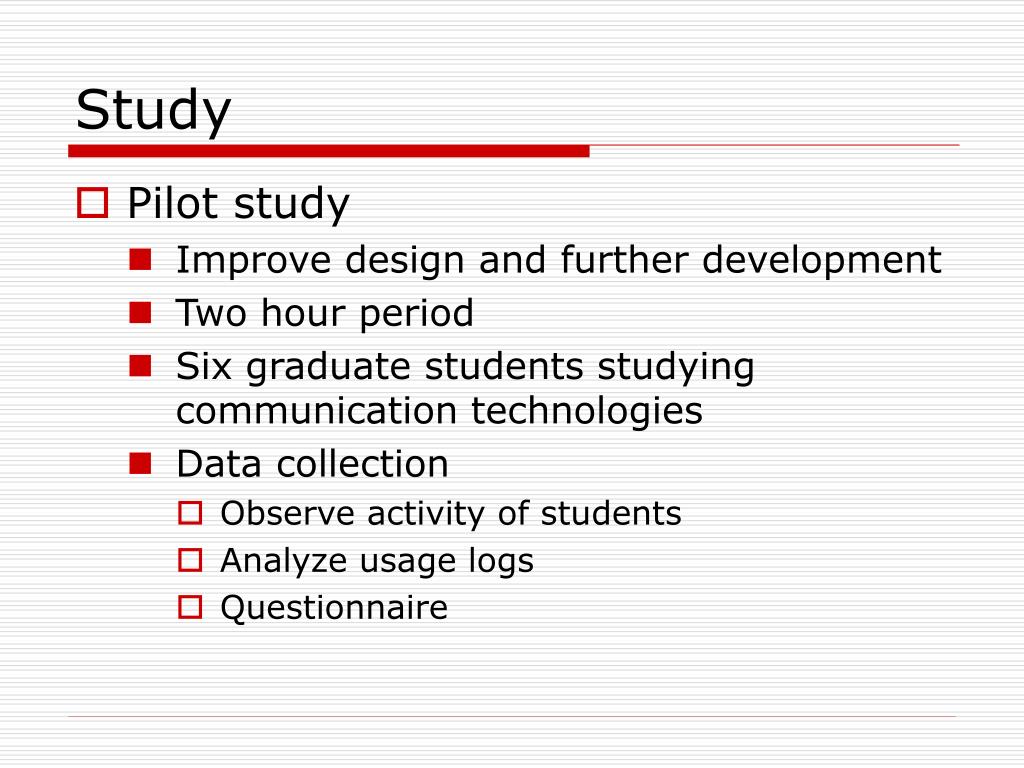 Study

Pilot study

Improve design and further development

Two hour period

Six graduate students studying communication technologies

Data collection

Observe activity of students

Analyze usage logs

Questionnaire